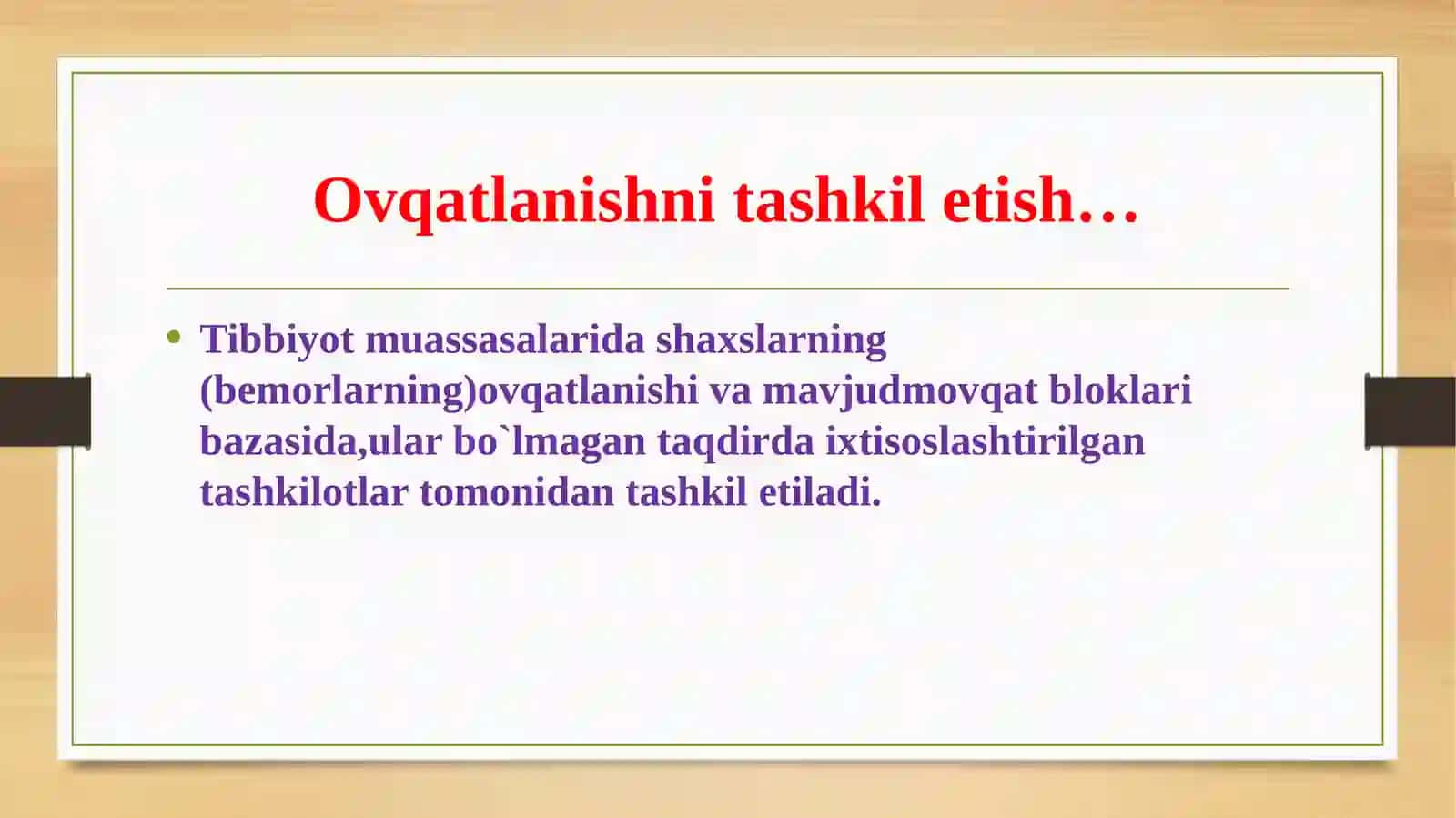 Ovqatlanishni tashkil etish…

• Tibbiyot muassasalarida shaxslarning (bemorlarning)ovqatlanishi va mavjudmovqat bloklari bazasida,ular bo`lmagan taqdirda ixtisoslashtirilgan tashkilotlar tomonidan tashkil etiladi.